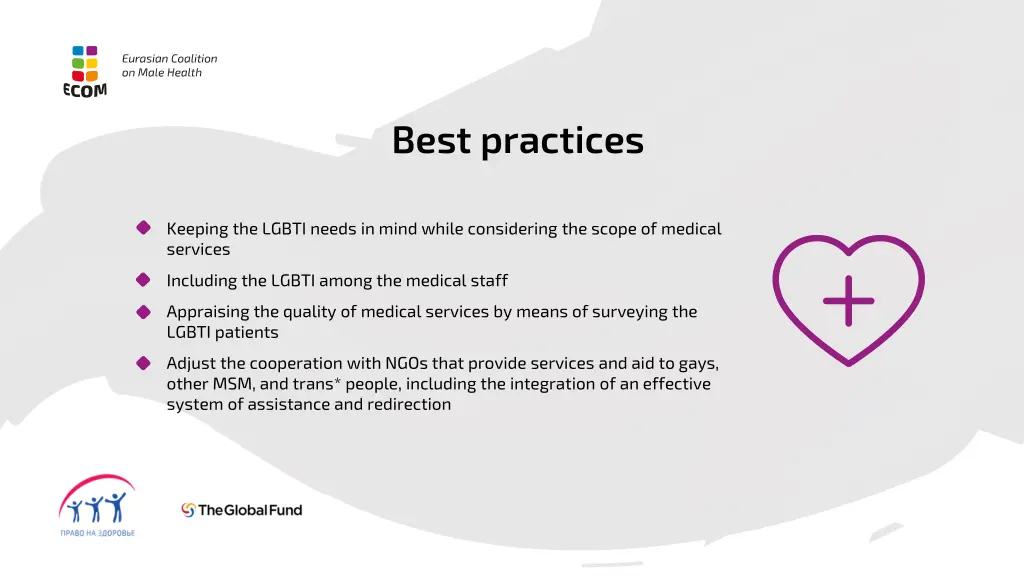 ECOM
Eurasian Coalition on Male Health

Best practices

Keeping the LGBTI needs in mind while considering the scope of medical services

Including the LGBTI among the medical staff

Appraising the quality of medical services by means of surveying the LGBTI patients

Adjust the cooperation with NGOs that provide services and aid to gays, other MSM, and trans* people, including the integration of an effective system of assistance and redirection

ПРАВО НА ЗДОРОВЬЕ

The Global Fund